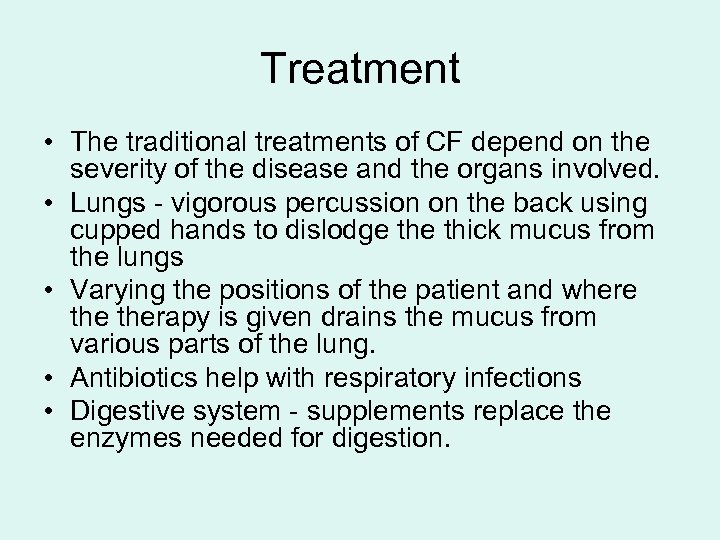 Treatment

• The traditional treatments of CF depend on the severity of the disease and the organs involved.
• Lungs - vigorous percussion on the back using cupped hands to dislodge the thick mucus from the lungs
• Varying the positions of the patient and where the therapy is given drains the mucus from various parts of the lung.
• Antibiotics help with respiratory infections
• Digestive system - supplements replace the enzymes needed for digestion.